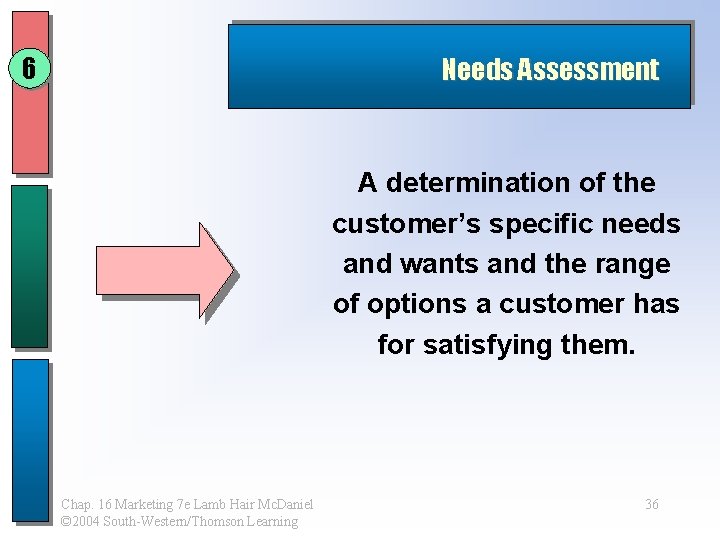 6

Needs Assessment

A determination of the customer's specific needs and wants and the range of options a customer has for satisfying them.

Chap. 16 Marketing 7e Lamb Hair McDaniel
©2004 South-Western/Thomson Learning

36